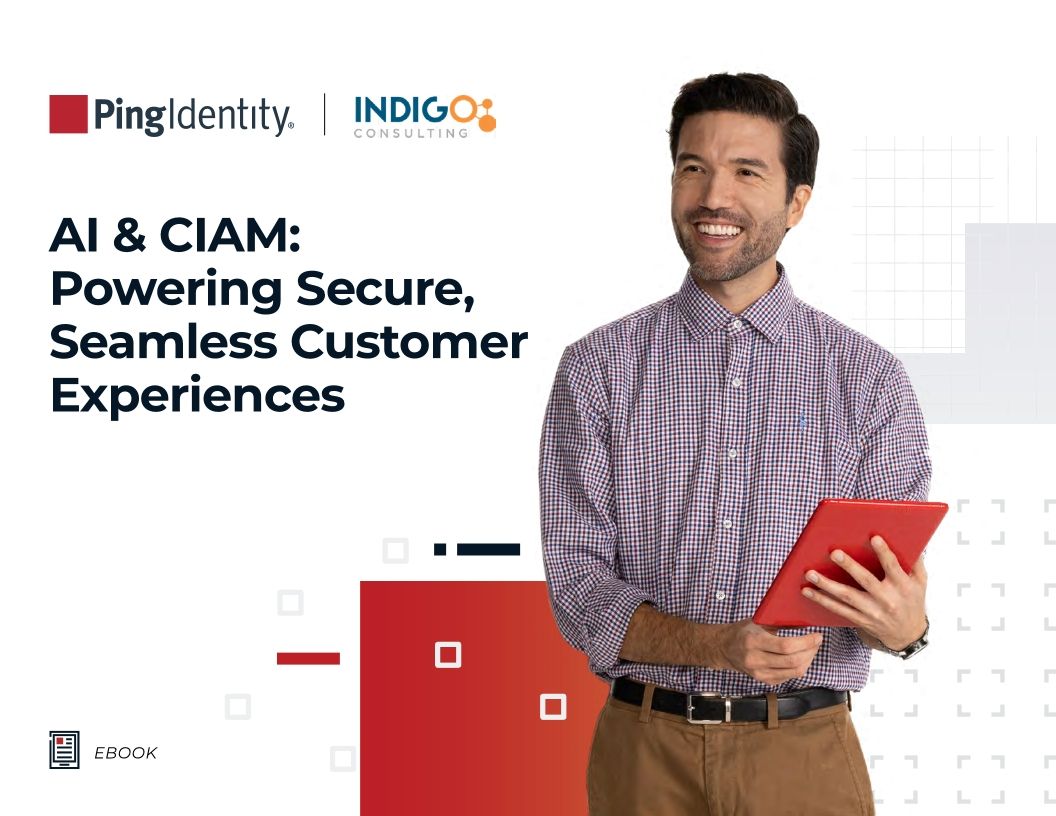 PingIdentity.

INDIGO
CONSULTING

AI & CIAM: Powering Secure, Seamless Customer Experiences

EBOOK